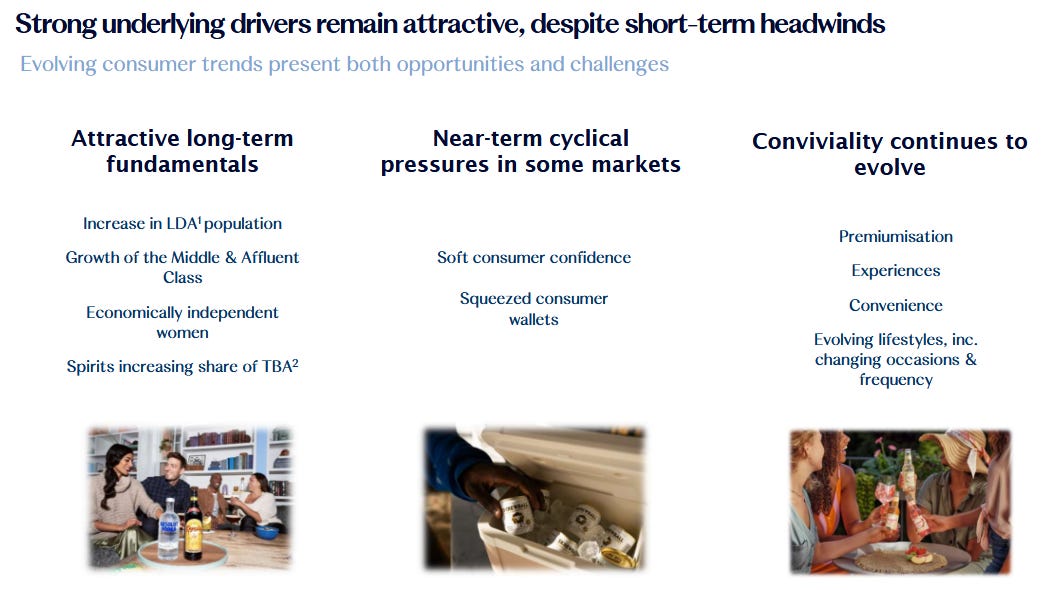 Strong underlying drivers remain attractive, despite short-term headwinds

Evolving consumer trends present both opportunities and challenges

Attractive long-term fundamentals

Increase in LDA$^1$ population

Growth of the Middle & Affluent Class

Economically independent women

Spirits increasing share of TBA$^2$

Near-term cyclical pressures in some markets

Soft consumer confidence

Squeezed consumer wallets

Conviviality continues to evolve

Premiumisation

Experiences

Convenience

Evolving lifestyles, inc. changing occasions & frequency